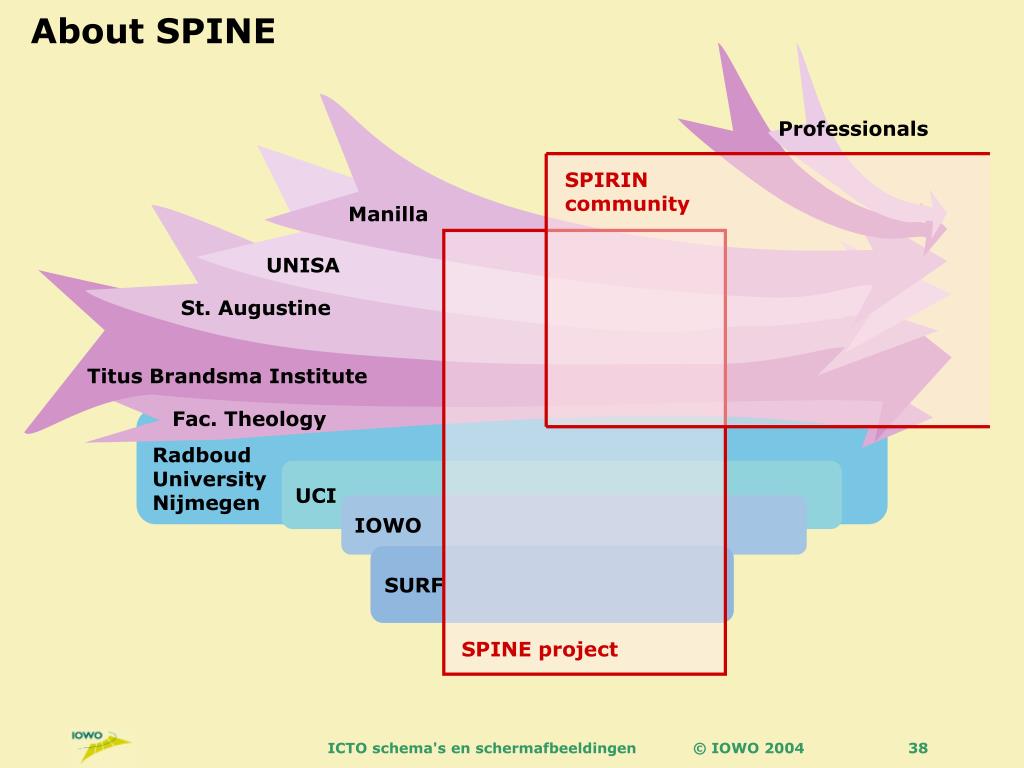 About SPINE

Professionals

SPIRIN community

Manilla

UNISA

St. Augustine

Titus Brandsma Institute

Fac. Theology

Radboud University Nijmegen

UCI

IOWO

SURF

SPINE project

IOWO

ICTO schema's en schermafbeeldingen © IOWO 2004 38